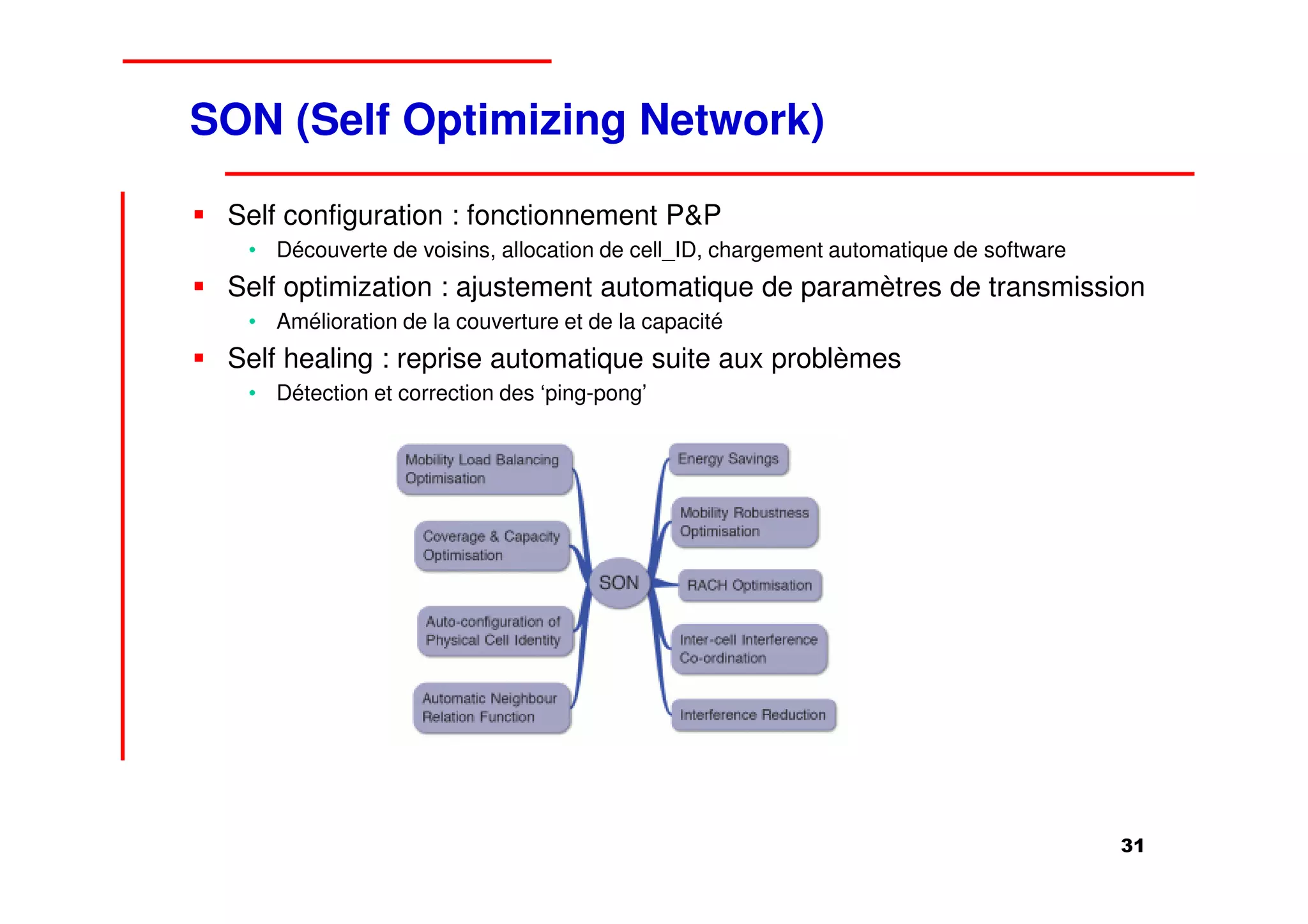 SON (Self Optimizing Network)

▪ Self configuration : fonctionnement P&P
  • Découverte de voisins, allocation de cell_ID, chargement automatique de software
▪ Self optimization : ajustement automatique de paramètres de transmission
  • Amélioration de la couverture et de la capacité
▪ Self healing : reprise automatique suite aux problèmes
  • Détection et correction des ‘ping-pong’

Mobility Load Balancing Optimisation

Coverage & Capacity Optimisation

Auto-configuration of Physical Cell Identity

Automatic Neighbour Relation Function

SON

Energy Savings

Mobility Robustness Optimisation

RACH Optimisation

Inter-cell Interference Co-ordination

Interference Reduction

31